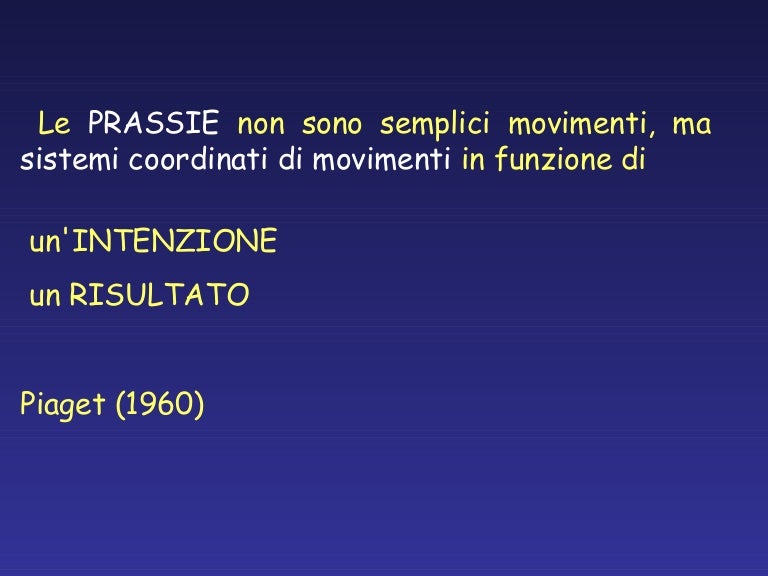 Le PRASSIE non sono semplici movimenti, ma sistemi coordinati di movimenti in funzione di

un'INTENZIONE

un RISULTATO

Piaget (1960)